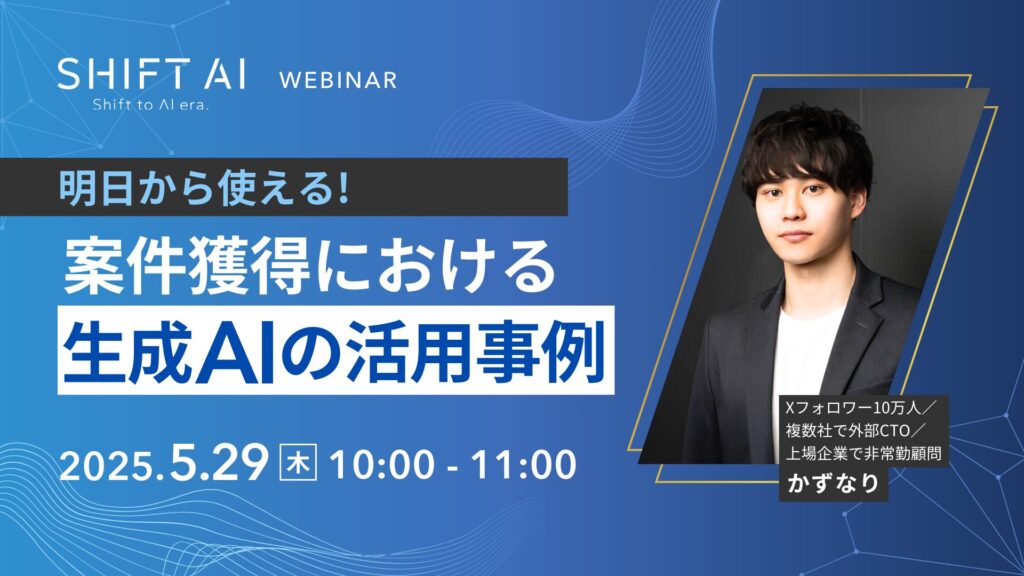 SHIFT AI WEBINAR
Shift to AI era.

明日から使える!

案件獲得における

生成AIの活用事例

2025.5.29 木 10:00 - 11:00

Xフォロワー10万人／
複数社で外部CTO／
上場企業で非常勤顧問

かずなり